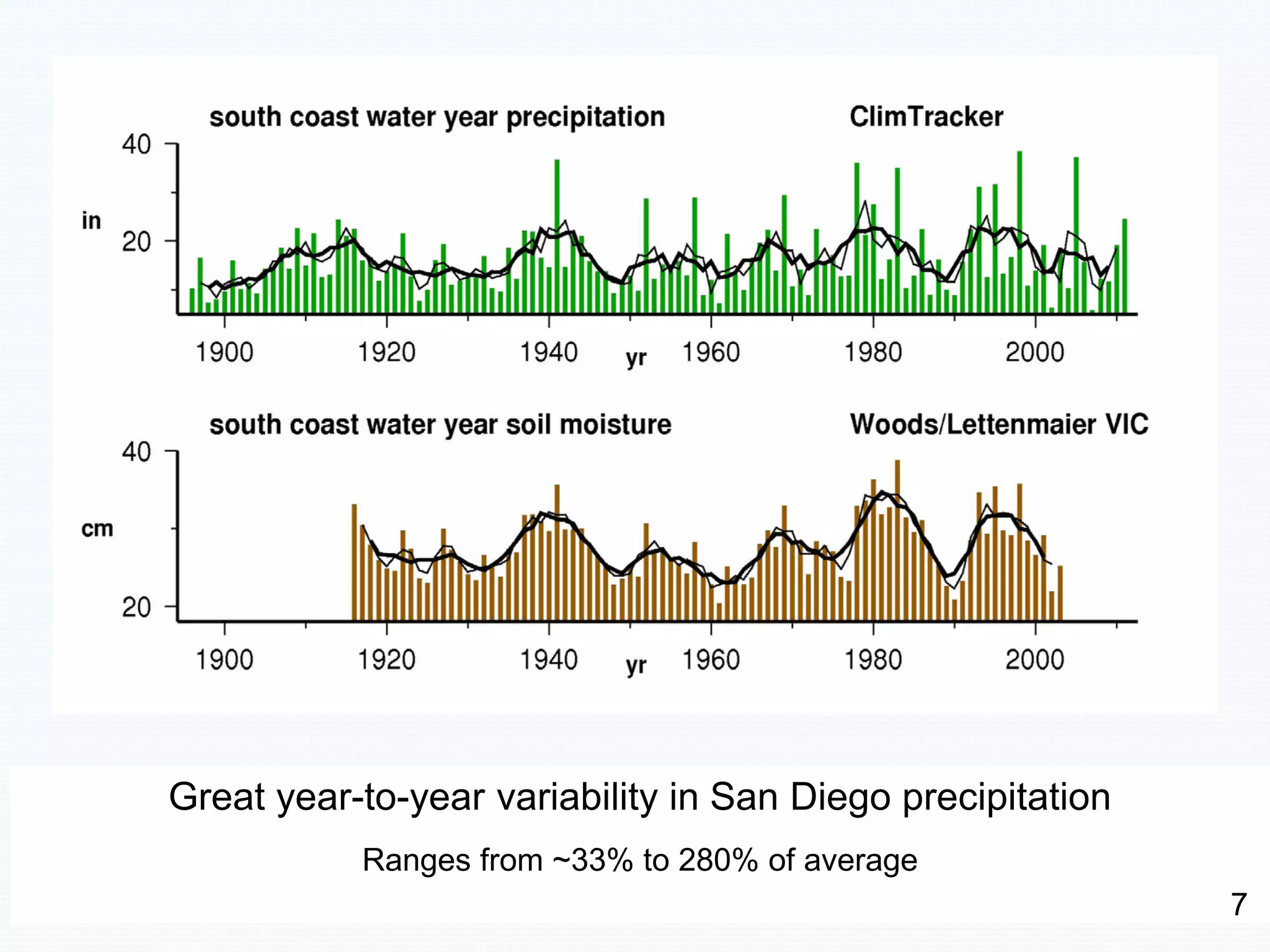 south coast water year precipitation

ClimTracker

40

in

20

1900 1920 1940 yr 1960 1980 2000

south coast water year soil moisture

Woods/Lettenmaier VIC

40

cm

20

1900 1920 1940 yr 1960 1980 2000

Great year-to-year variability in San Diego precipitation

Ranges from ~33% to 280% of average

7